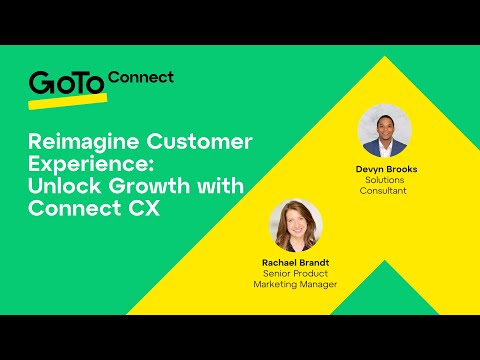 GoTo Connect

Reimagine Customer Experience: Unlock Growth with Connect CX

Devyn Brooks
Solutions Consultant

Rachael Brandt
Senior Product Marketing Manager